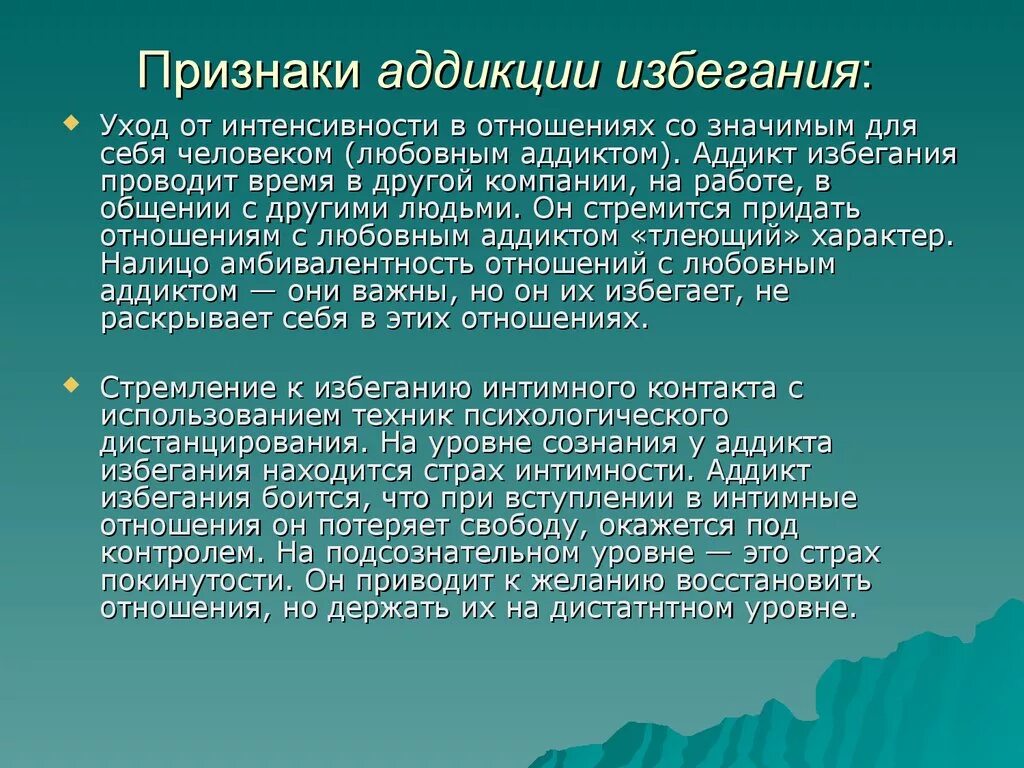 Признаки аддикции избегания:

Уход от интенсивности в отношениях со значимым для себя человеком (любовным аддиктом). Аддикт избегания проводит время в другой компании, на работе, в общении с другими людьми. Он стремится придать отношениям с любовным аддиктом «тлеющий» характер. Налицо амбивалентность отношений с любовным аддиктом — они важны, но он их избегает, не раскрывает себя в этих отношениях.

Стремление к избеганию интимного контакта с использованием техник психологического дистанцирования. На уровне сознания у аддикта избегания находится страх интимности. Аддикт избегания боится, что при вступлении в интимные отношения он потеряет свободу, окажется под контролем. На подсознательном уровне — это страх покинутости. Он приводит к желанию восстановить отношения, но держать их на дистатнтном уровне.